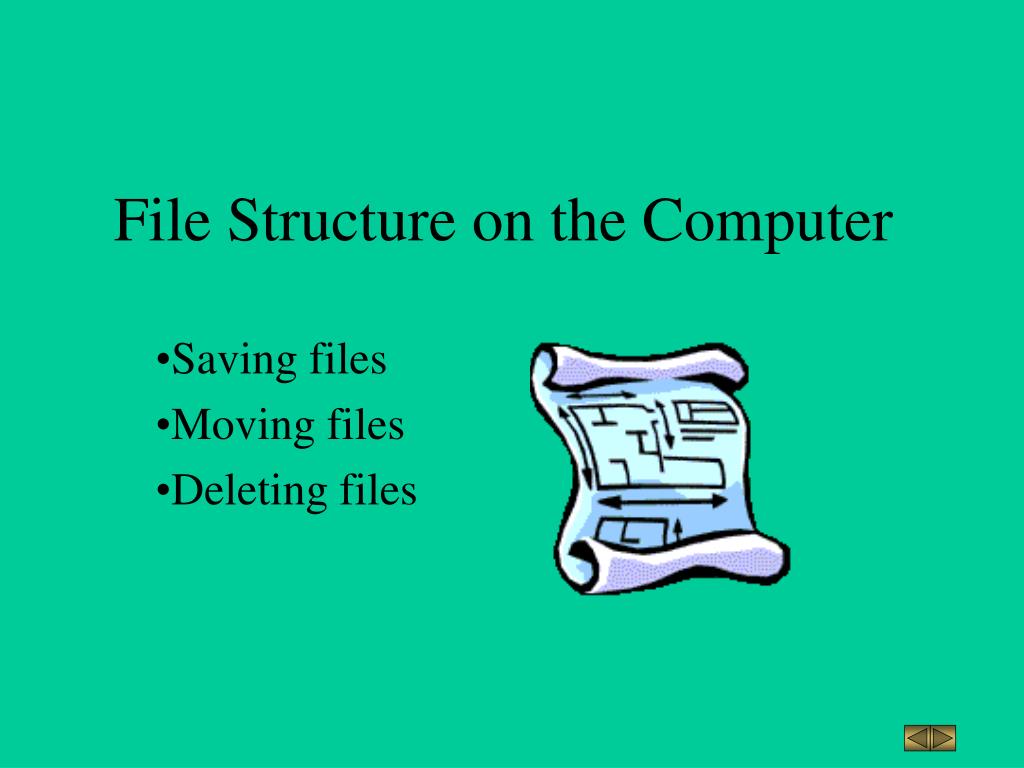 File Structure on the Computer

•Saving files
•Moving files
•Deleting files